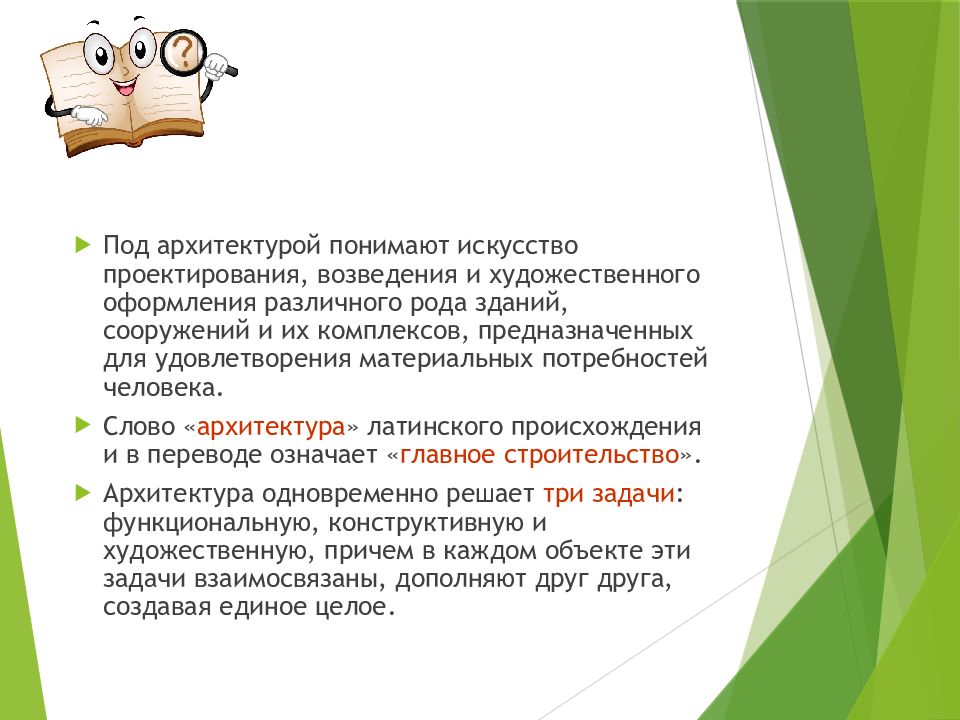 ?

Под архитектурой понимают искусство проектирования, возведения и художественного оформления различного рода зданий, сооружений и их комплексов, предназначенных для удовлетворения материальных потребностей человека.

Слово «архитектура» латинского происхождения и в переводе означает «главное строительство».

Архитектура одновременно решает три задачи: функциональную, конструктивную и художественную, причем в каждом объекте эти задачи взаимосвязаны, дополняют друг друга, создавая единое целое.